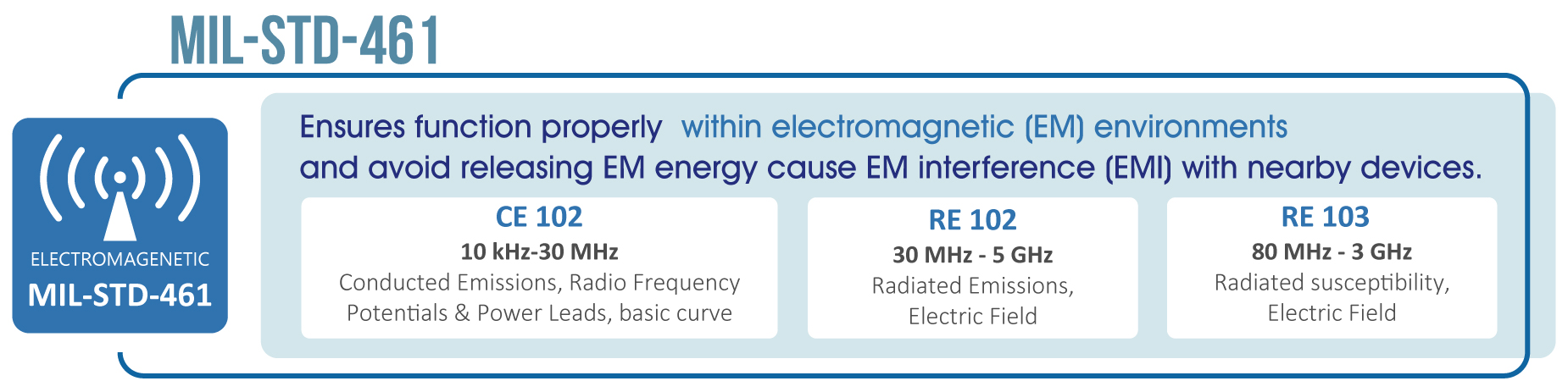 MIL-STD-461

ELECTROMAGENETIC
MIL-STD-461

Ensures function properly within electromagnetic (EM) environments and avoid releasing EM energy cause EM interference (EMI) with nearby devices.

CE 102
10 kHz-30 MHz
Conducted Emissions, Radio Frequency Potentials & Power Leads, basic curve

RE 102
30 MHz - 5 GHz
Radiated Emissions, Electric Field

RE 103
80 MHz - 3 GHz
Radiated susceptibility, Electric Field